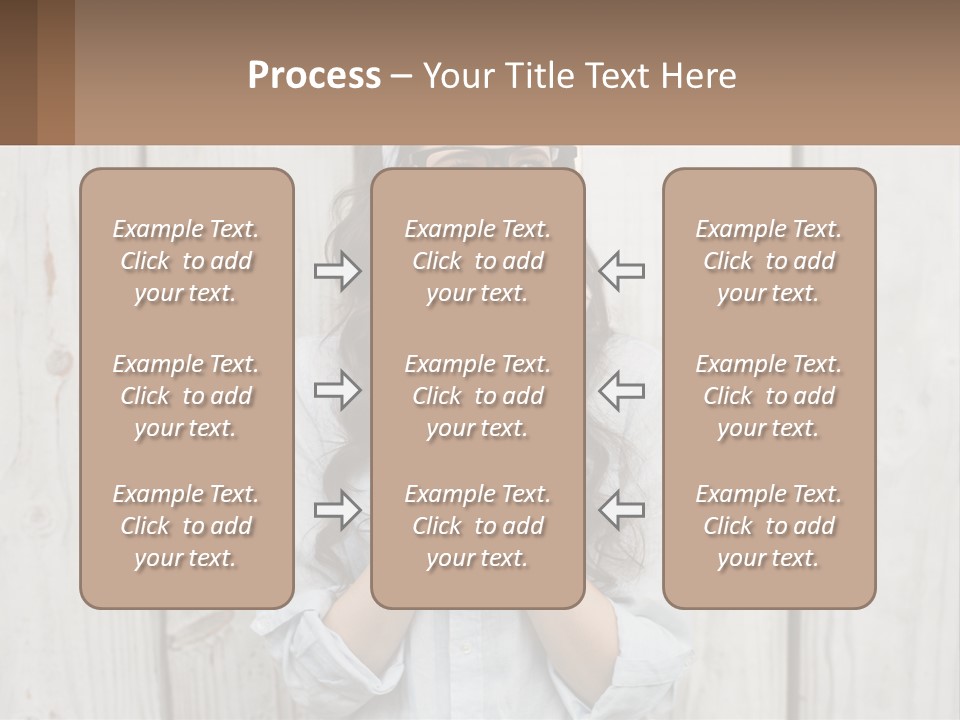 Process – Your Title Text Here

Example Text. Click to add your text.

Example Text. Click to add your text.

Example Text. Click to add your text.

Example Text. Click to add your text.

Example Text. Click to add your text.

Example Text. Click to add your text.

Example Text. Click to add your text.

Example Text. Click to add your text.

Example Text. Click to add your text.